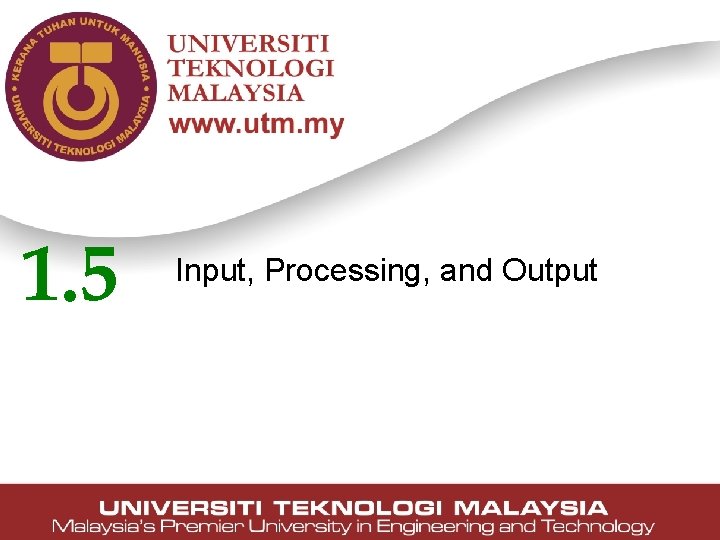 KERANA TUHAN UNTUK MANUSIA • UNIVERSITI TEKNOLOGI MALAYSIA •

UNIVERSITI
TEKNOLOGI
MALAYSIA
www.utm.my

1.5 Input, Processing, and Output

UNIVERSITI TEKNOLOGI MALAYSIA
Malaysia's Premier University in Engineering and Technology